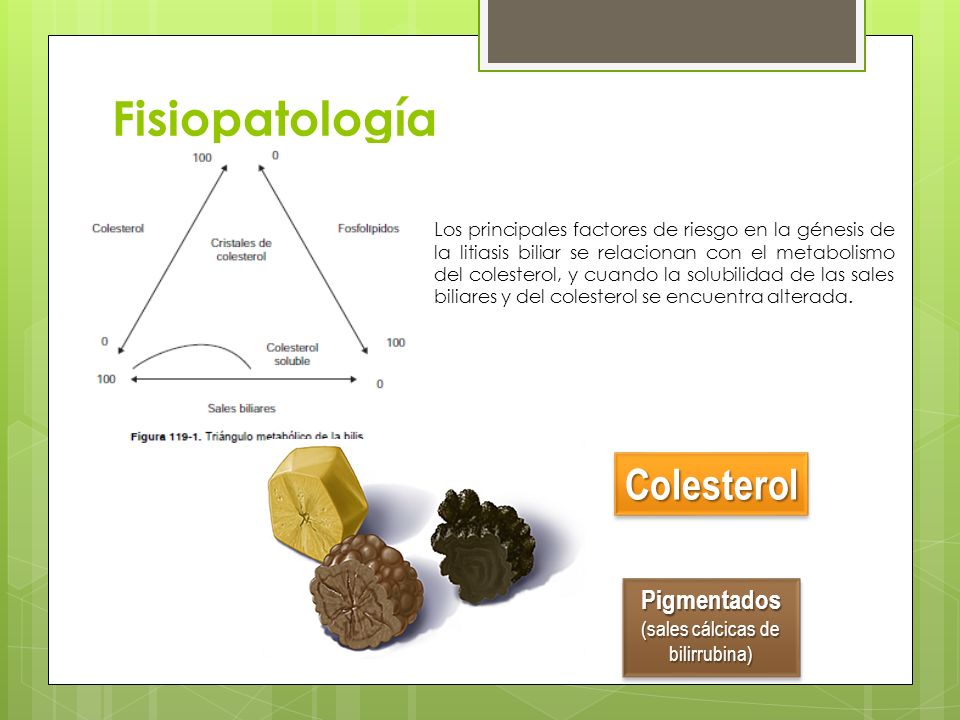 Fisiopatología

100
0
Colesterol
Cristales de colesterol
Fosfolípidos
0
Colesterol soluble
100
100
0
Sales biliares

Figura 119-1. Triángulo metabólico de la bilis

Los principales factores de riesgo en la génesis de la litiasis biliar se relacionan con el metabolismo del colesterol, y cuando la solubilidad de las sales biliares y del colesterol se encuentra alterada.

Colesterol

Pigmentados
(sales cálcicas de bilirrubina)